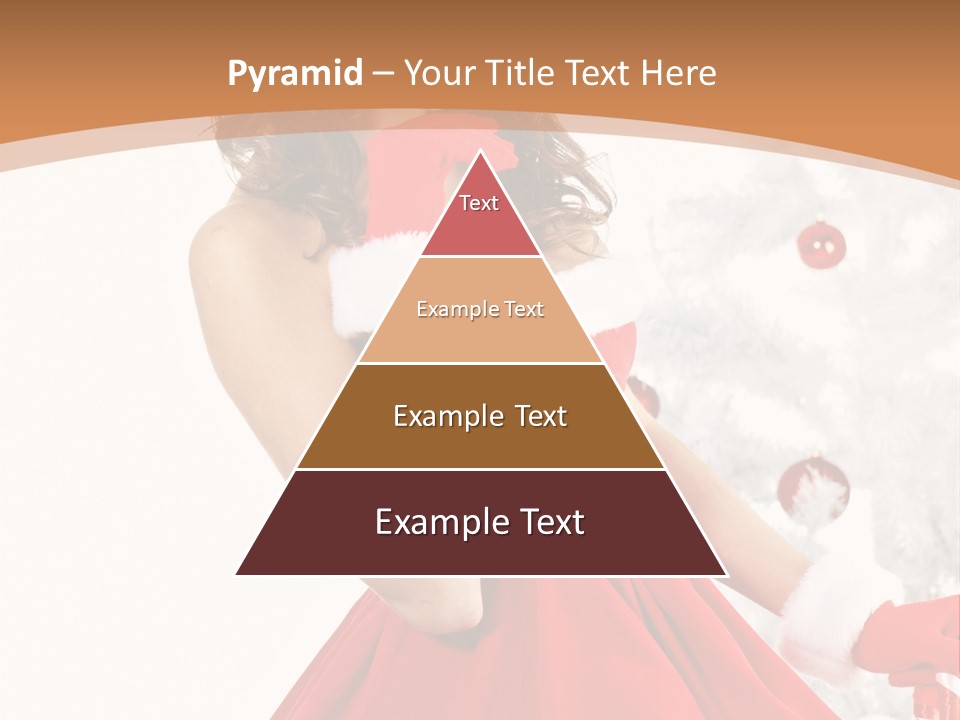 Pyramid – Your Title Text Here

Text

Example Text

Example Text

Example Text